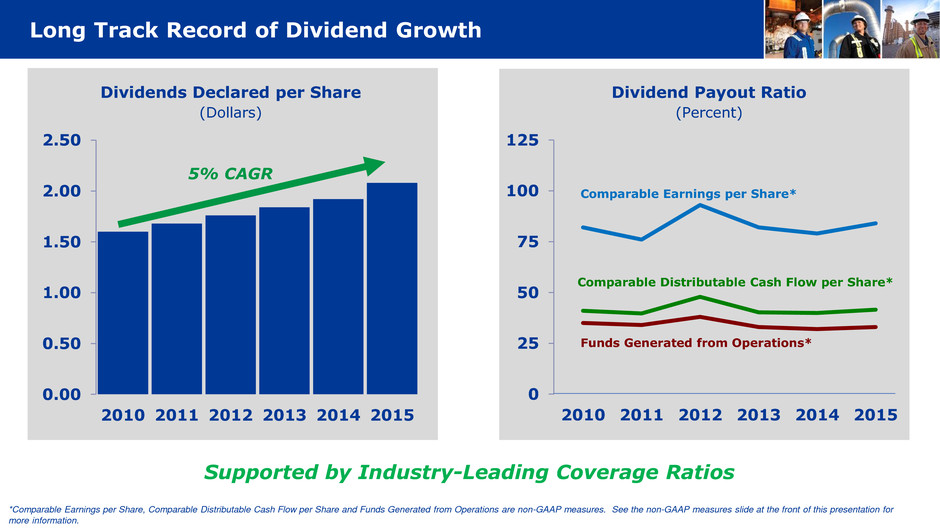 Long Track Record of Dividend Growth

Dividends Declared per Share
(Dollars)

2.50
2.00
1.50
1.00
0.50
0.00

5% CAGR

2010 2011 2012 2013 2014 2015

Dividend Payout Ratio
(Percent)

125
100
75
50
25
0

Comparable Earnings per Share*

Comparable Distributable Cash Flow per Share*

Funds Generated from Operations*

2010 2011 2012 2013 2014 2015

Supported by Industry-Leading Coverage Ratios

*Comparable Earnings per Share, Comparable Distributable Cash Flow per Share and Funds Generated from Operations are non-GAAP measures. See the non-GAAP measures slide at the front of this presentation for more information.